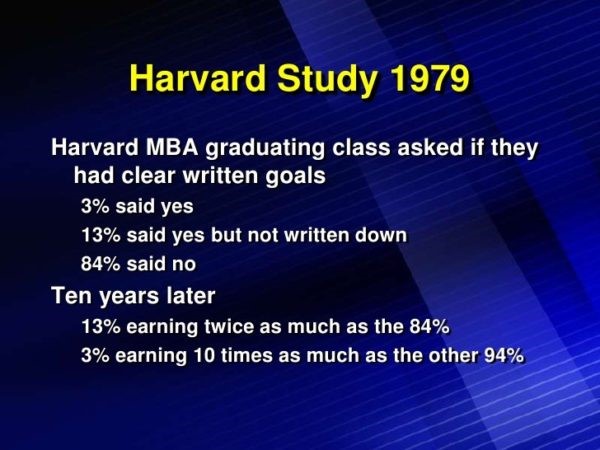 Harvard Study 1979

Harvard MBA graduating class asked if they had clear written goals

3% said yes

13% said yes but not written down

84% said no

Ten years later

13% earning twice as much as the 84%

3% earning 10 times as much as the other 94%